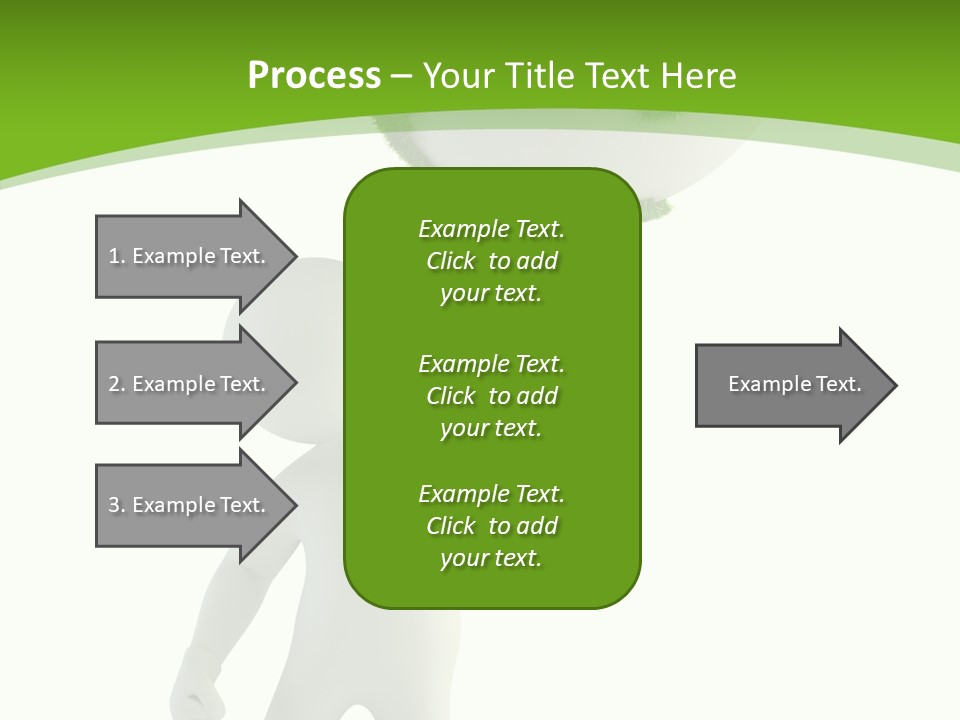 Process – Your Title Text Here

1. Example Text.

2. Example Text.

3. Example Text.

Example Text. Click to add your text.

Example Text. Click to add your text.

Example Text. Click to add your text.

Example Text.